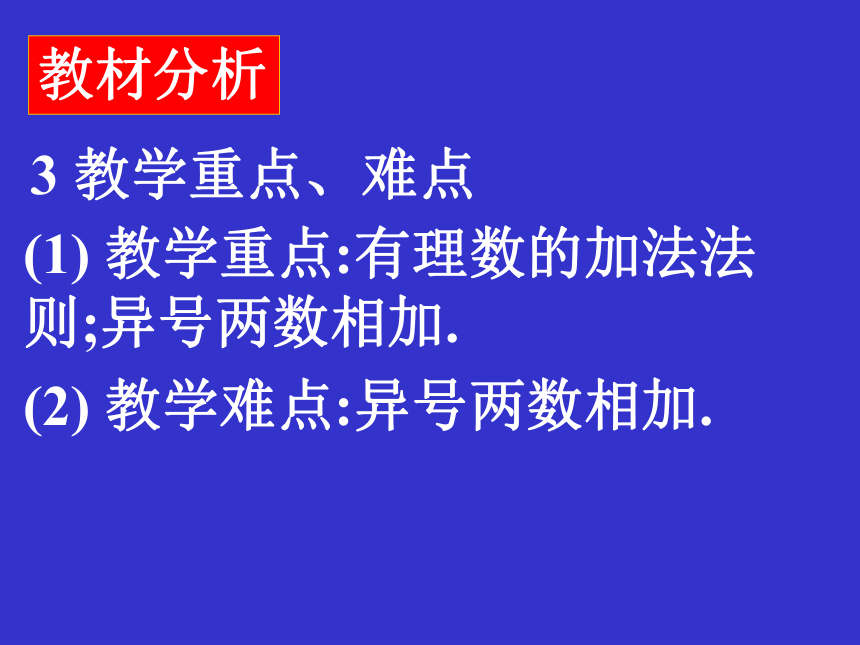 教材分析

3 教学重点、难点

(1) 教学重点:有理数的加法法则;异号两数相加.

(2) 教学难点:异号两数相加.